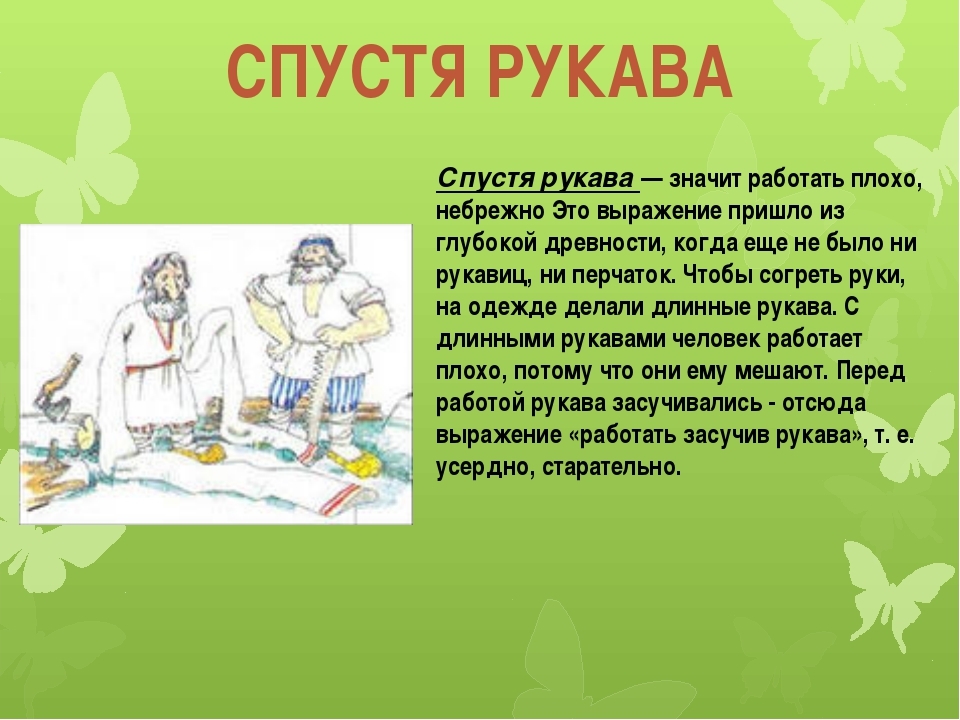 СПУСТЯ РУКАВА

Спустя рукава — значит работать плохо, небрежно Это выражение пришло из глубокой древности, когда еще не было ни рукавиц, ни перчаток. Чтобы согреть руки, на одежде делали длинные рукава. С длинными рукавами человек работает плохо, потому что они ему мешают. Перед работой рукава засучивались - отсюда выражение «работать засучив рукава», т. е. усердно, старательно.